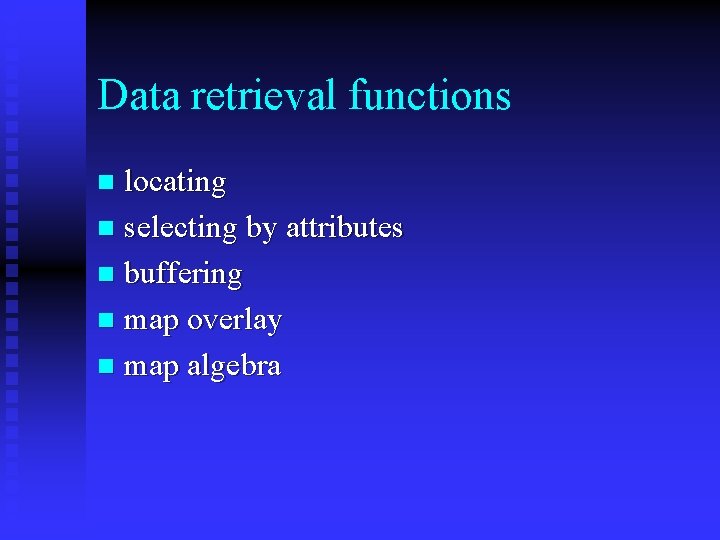 Data retrieval functions

- locating
- selecting by attributes
- buffering
- map overlay
- map algebra